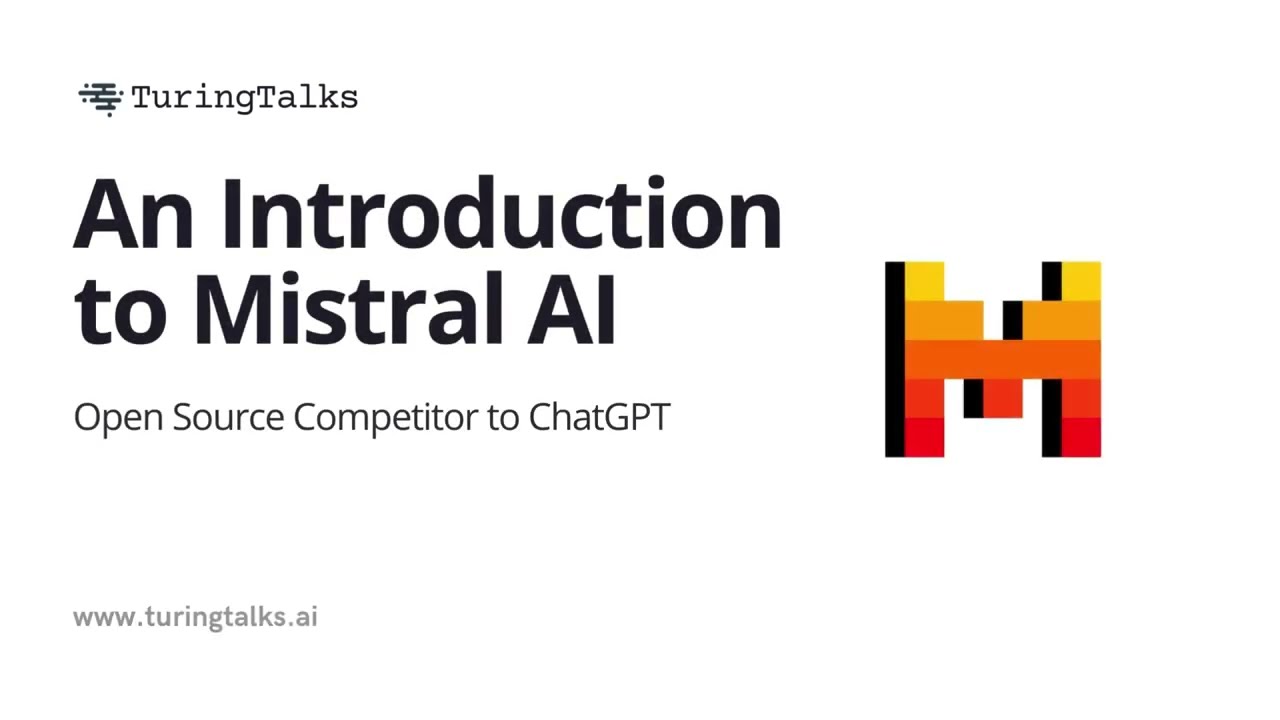 TuringTalks

An Introduction to Mistral AI

Open Source Competitor to ChatGPT

www.turingtalks.ai